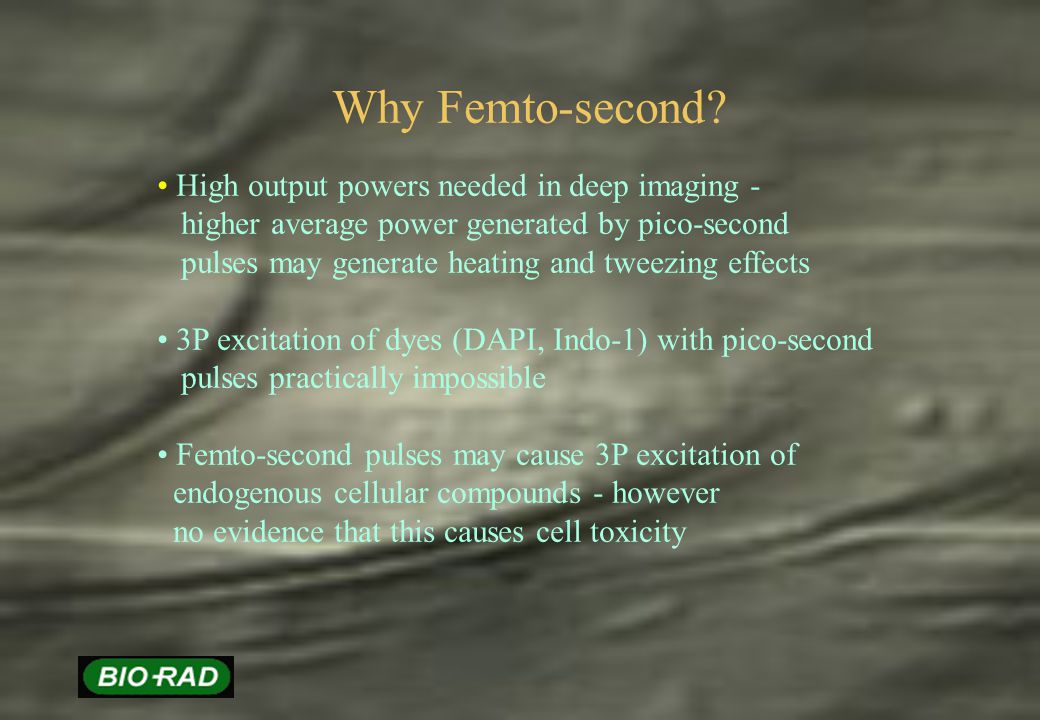 Why Femto-second?

• High output powers needed in deep imaging - higher average power generated by pico-second pulses may generate heating and tweezing effects

• 3P excitation of dyes (DAPI, Indo-1) with pico-second pulses practically impossible

• Femto-second pulses may cause 3P excitation of endogenous cellular compounds - however no evidence that this causes cell toxicity

BIO-RAD